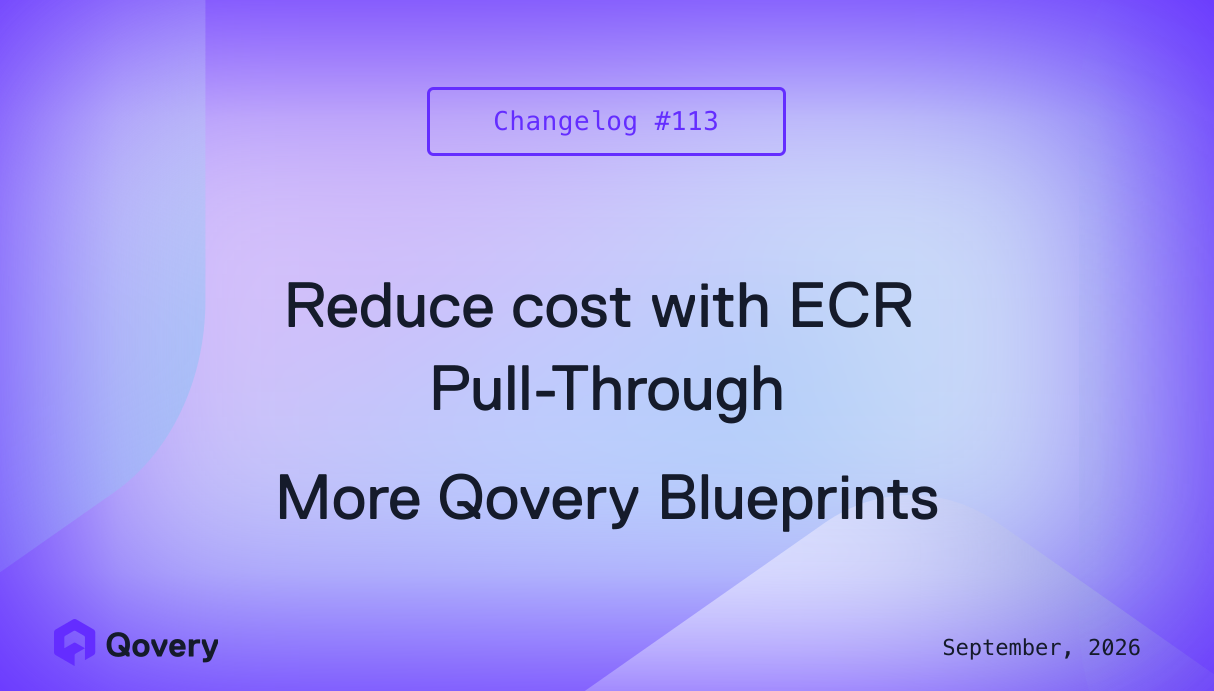 Changelog #113

Reduce cost with ECR Pull-Through

More Qovery Blueprints

Qovery

September, 2026